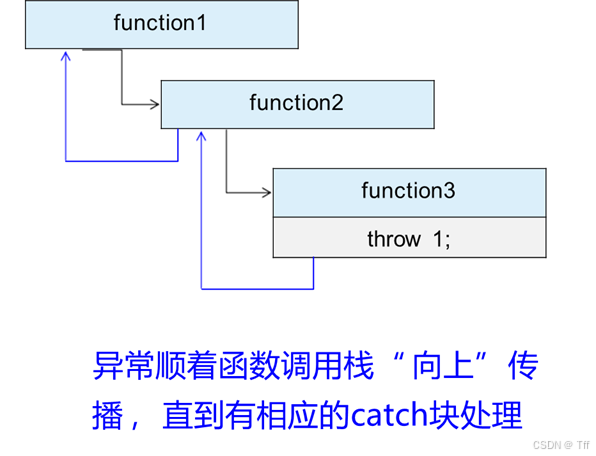 function1

function2

function3

throw 1;

异常顺着函数调用栈“向上”传播，直到有相应的catch块处理

CSDN @ Tff